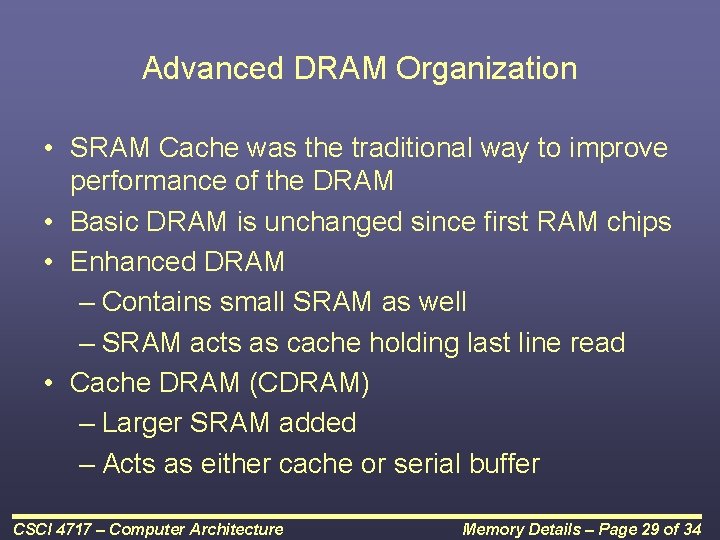 Advanced DRAM Organization

• SRAM Cache was the traditional way to improve performance of the DRAM
• Basic DRAM is unchanged since first RAM chips
• Enhanced DRAM
– Contains small SRAM as well
– SRAM acts as cache holding last line read
• Cache DRAM (CDRAM)
– Larger SRAM added
– Acts as either cache or serial buffer

CSCI 4717 – Computer Architecture

Memory Details – Page 29 of 34